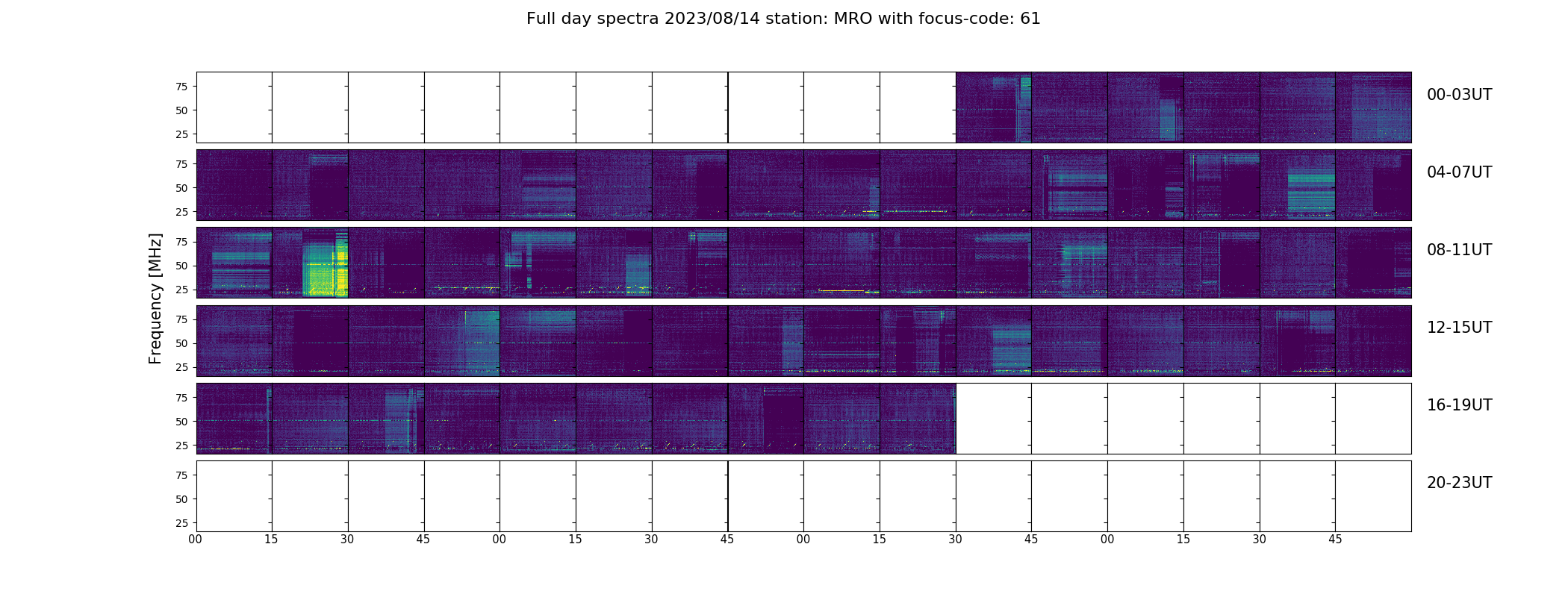 Full day spectra 2023/08/14 station: MRO with focus-code: 61

Frequency [MHz]

75
50
25

00-03UT

75
50
25

04-07UT

75
50
25

08-11UT

75
50
25

12-15UT

75
50
25

16-19UT

75
50
25

20-23UT

00 15 30 45 00 15 30 45 00 15 30 45 00 15 30 45